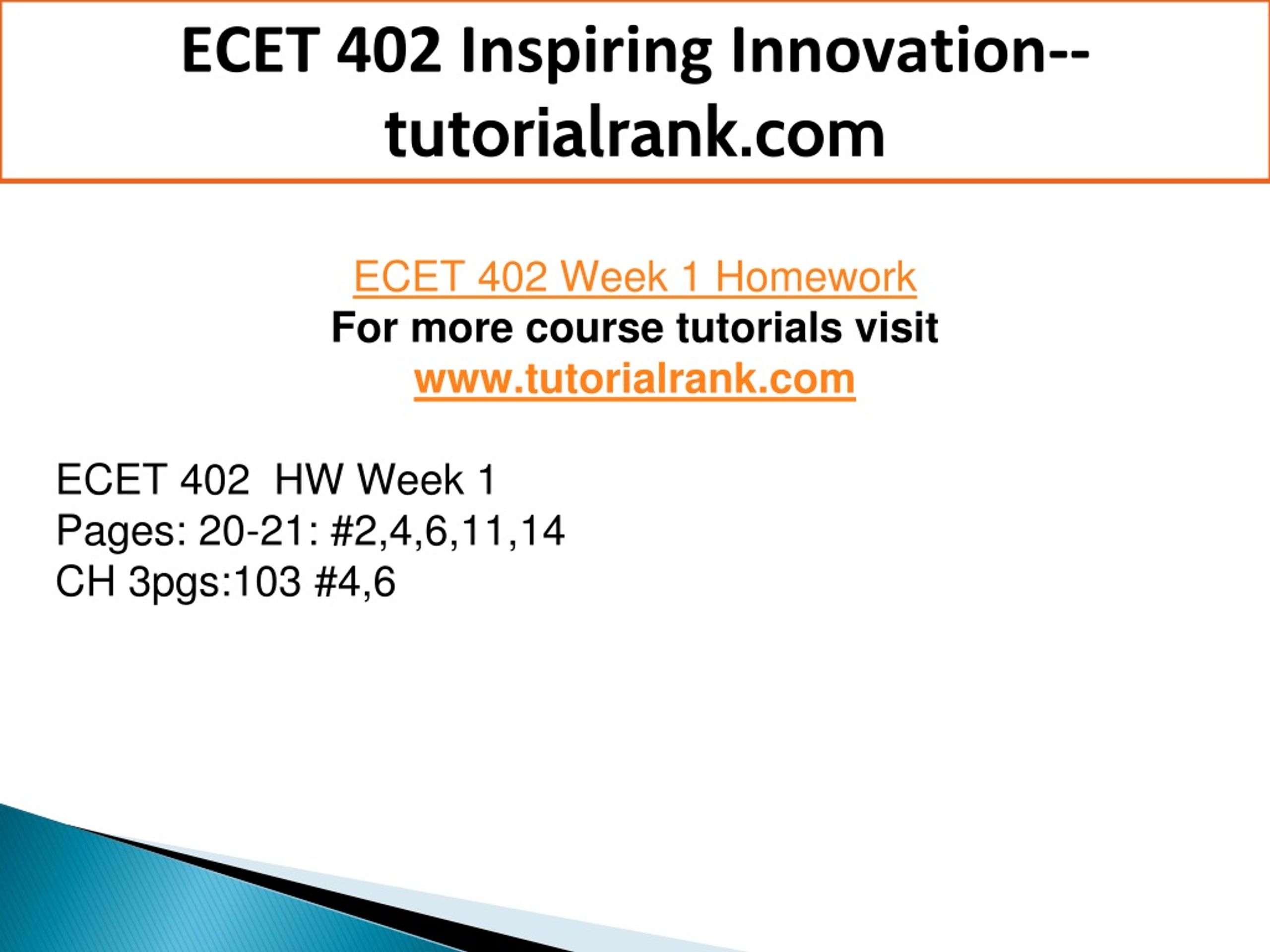 ECET 402 Inspiring Innovation--tutorialrank.com

ECET 402 Week 1 Homework
For more course tutorials visit
www.tutorialrank.com

ECET 402  HW Week 1
Pages: 20-21: #2,4,6,11,14
CH 3pgs:103 #4,6